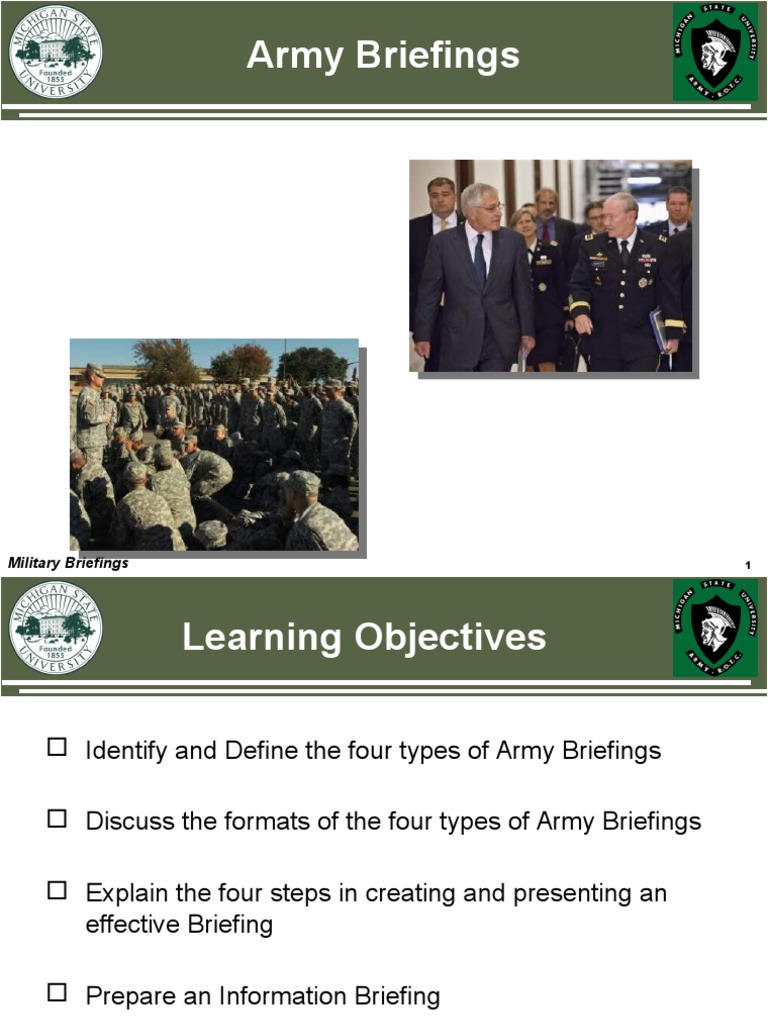 MICHIGAN STATE UNIVERSITY Founded 1855

Army Briefings

MICHIGAN STATE UNIVERSITY ARMY R.O.T.C.

Military Briefings

1

MICHIGAN STATE UNIVERSITY Founded 1855

Learning Objectives

MICHIGAN STATE UNIVERSITY ARMY R.O.T.C.

☐ Identify and Define the four types of Army Briefings

☐ Discuss the formats of the four types of Army Briefings

☐ Explain the four steps in creating and presenting an effective Briefing

☐ Prepare an Information Briefing